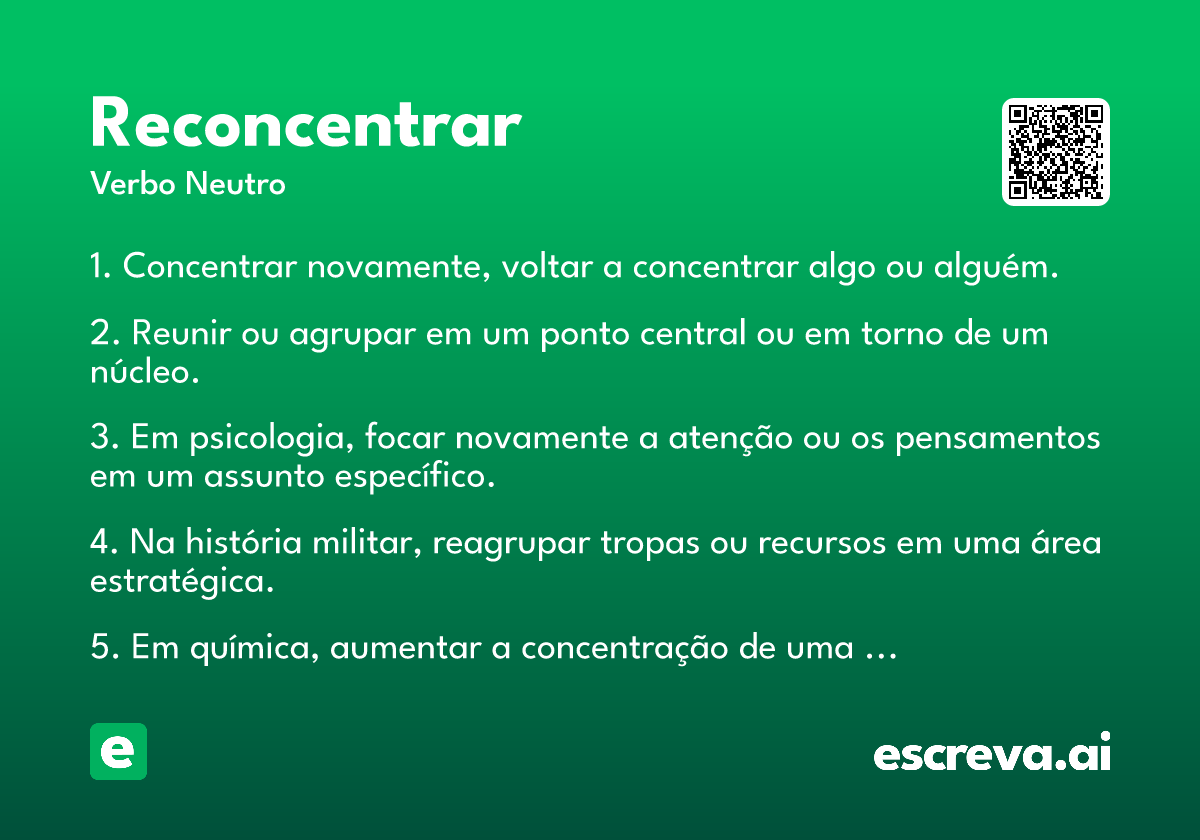 Reconcentrar
Verbo Neutro

1. Concentrar novamente, voltar a concentrar algo ou alguém.

2. Reunir ou agrupar em um ponto central ou em torno de um núcleo.

3. Em psicologia, focar novamente a atenção ou os pensamentos em um assunto específico.

4. Na história militar, reagrupar tropas ou recursos em uma área estratégica.

5. Em química, aumentar a concentração de uma …

e

escreva.ai